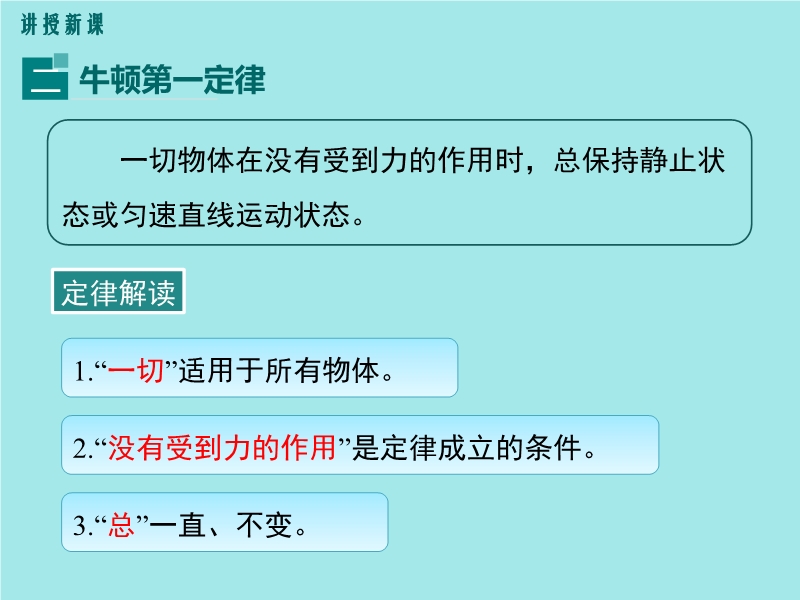 讲授新课

二 牛顿第一定律

一切物体在没有受到力的作用时，总保持静止状态或匀速直线运动状态。

定律解读

1.“一切”适用于所有物体。

2.“没有受到力的作用”是定律成立的条件。

3.“总”一直、不变。